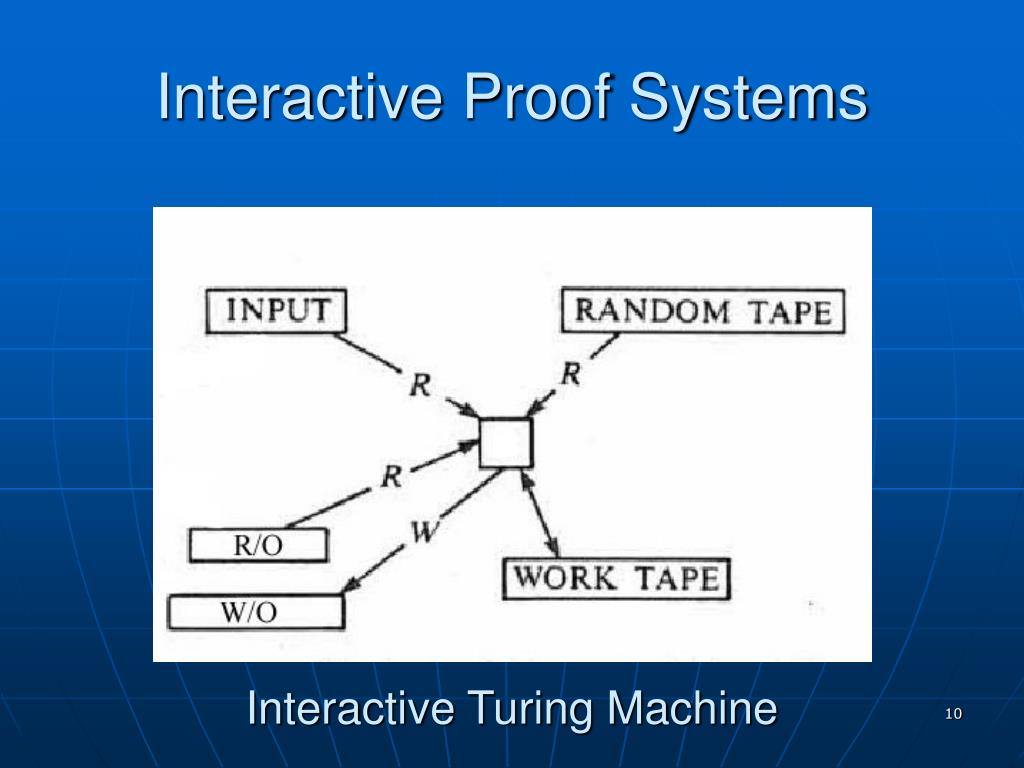 Interactive Proof Systems

INPUT

RANDOM TAPE

R

R

R

W

R/O

W/O

WORK TAPE

Interactive Turing Machine

10